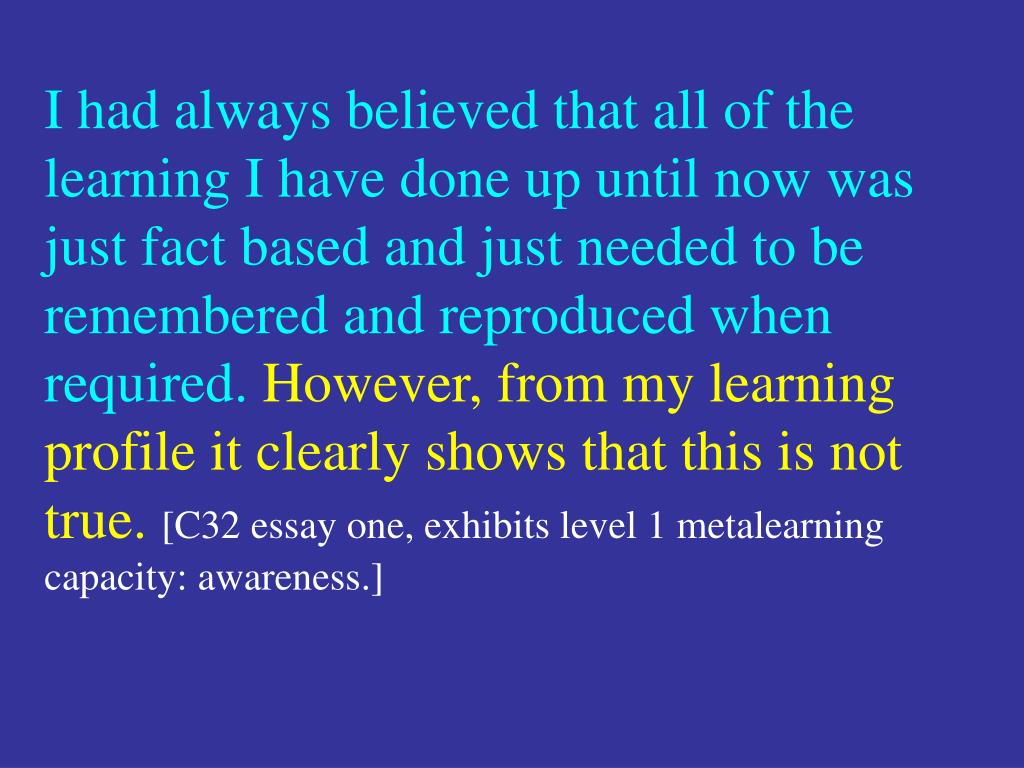 I had always believed that all of the learning I have done up until now was just fact based and just needed to be remembered and reproduced when required. However, from my learning profile it clearly shows that this is not true. [C32 essay one, exhibits level 1 metalearning capacity: awareness.]